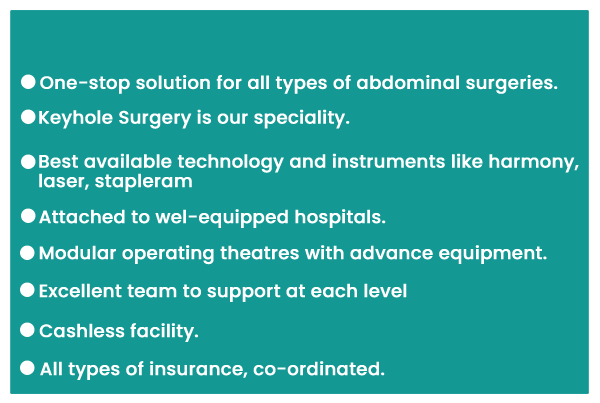 ● One-stop solution for all types of abdominal surgeries.

● Keyhole Surgery is our speciality.

● Best available technology and instruments like harmony, laser, stapleram

● Attached to wel-equipped hospitals.

● Modular operating theatres with advance equipment.

● Excellent team to support at each level

● Cashless facility.

● All types of insurance, co-ordinated.